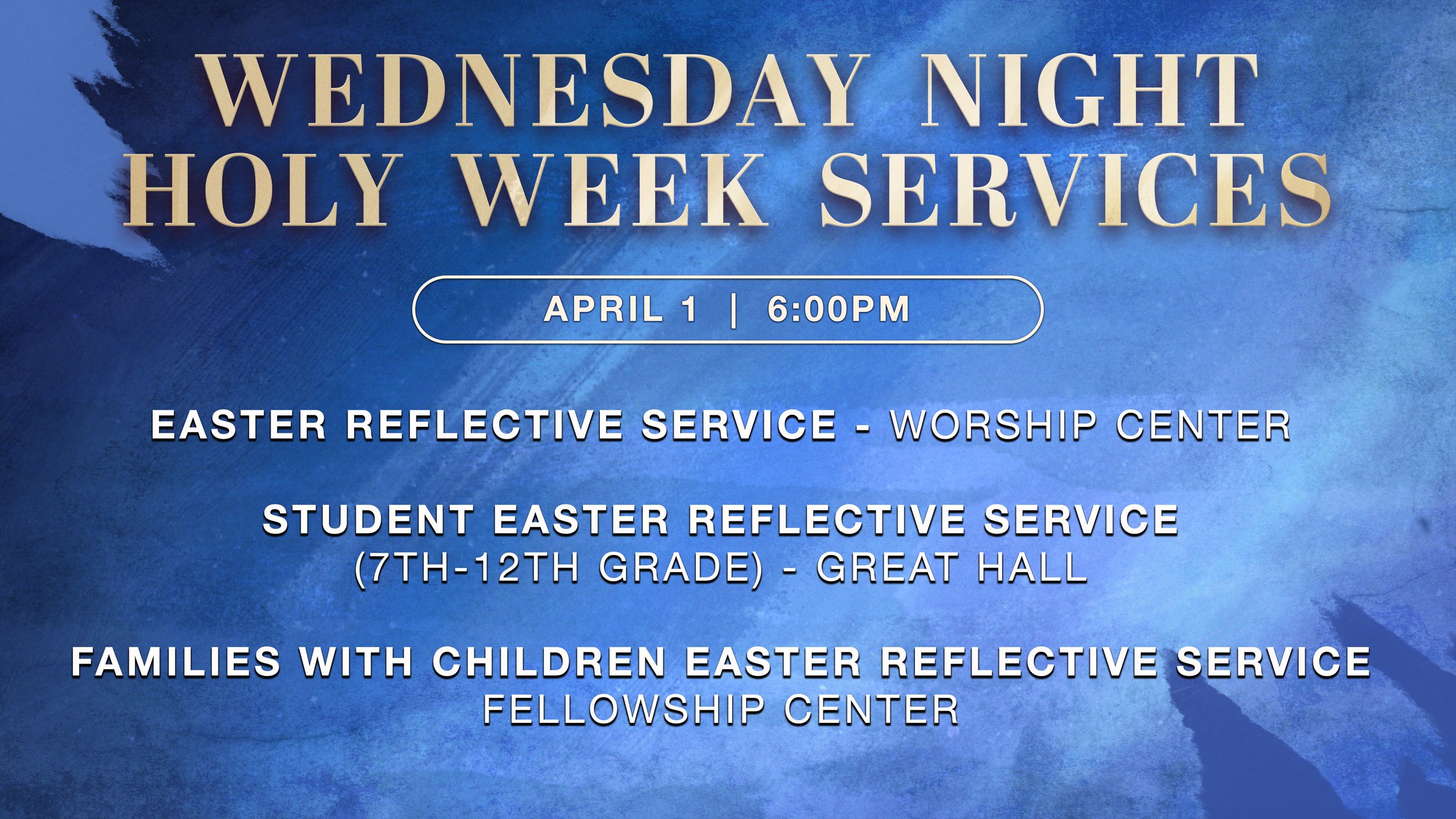 WEDNESDAY NIGHT
HOLY WEEK SERVICES

APRIL 1 | 6:00PM

EASTER REFLECTIVE SERVICE - WORSHIP CENTER

STUDENT EASTER REFLECTIVE SERVICE
(7TH-12TH GRADE) - GREAT HALL

FAMILIES WITH CHILDREN EASTER REFLECTIVE SERVICE
FELLOWSHIP CENTER